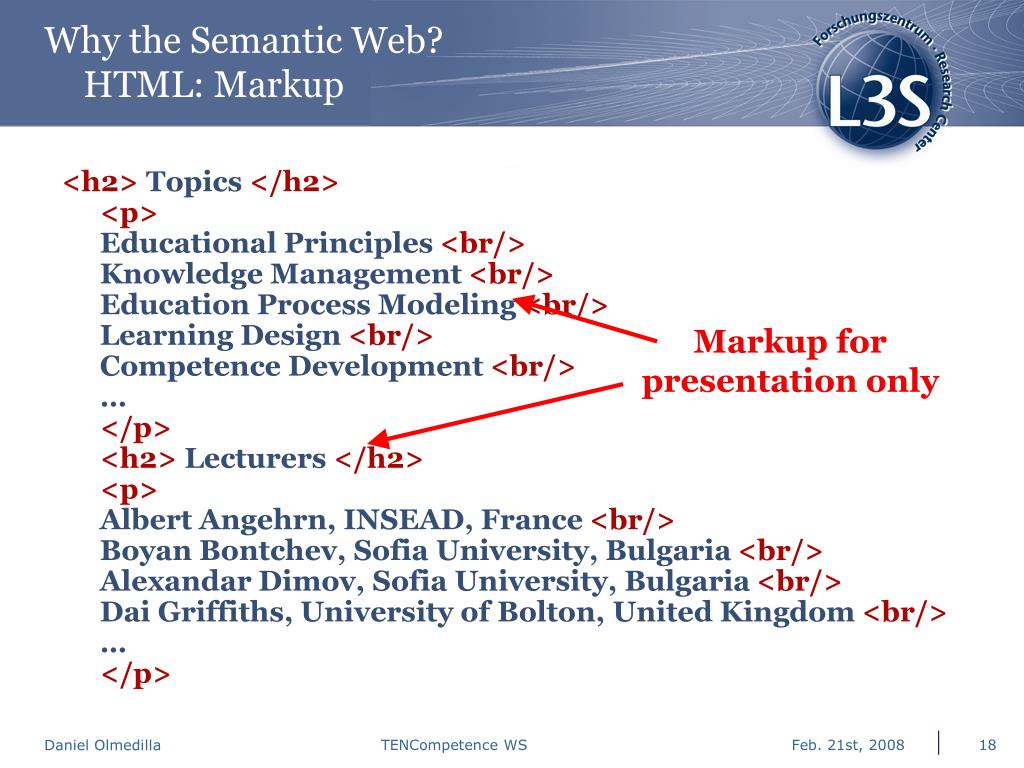 Why the Semantic Web?
HTML: Markup

Forschungszentrum · Research Center
L3S

<h2> Topics </h2>
<p>
Educational Principles <br/>
Knowledge Management <br/>
Education Process Modeling <br/>
Learning Design <br/>
Competence Development <br/>
…
</p>
<h2> Lecturers </h2>
<p>
Albert Angehrn, INSEAD, France <br/>
Boyan Bontchev, Sofia University, Bulgaria <br/>
Alexandar Dimov, Sofia University, Bulgaria <br/>
Dai Griffiths, University of Bolton, United Kingdom <br/>
…
</p>

Markup for presentation only

Daniel Olmedilla
TENCompetence WS
Feb. 21st, 2008
18